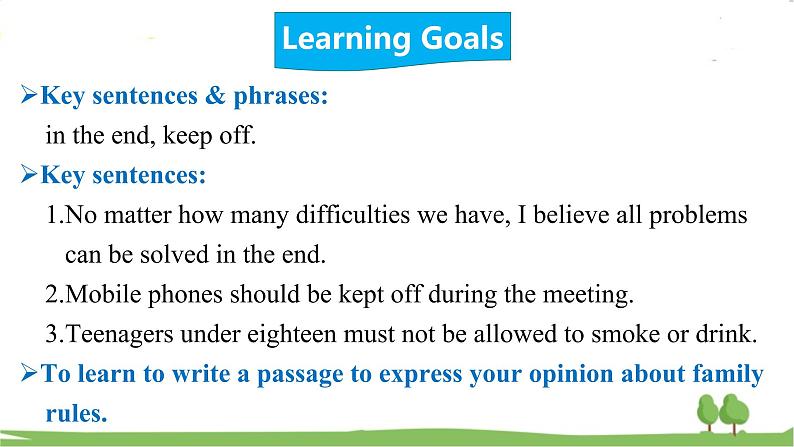 Learning Goals

➢Key sentences & phrases:

in the end, keep off.

➢Key sentences:

1.No matter how many difficulties we have, I believe all problems can be solved in the end.

2.Mobile phones should be kept off during the meeting.

3.Teenagers under eighteen must not be allowed to smoke or drink.

➢To learn to write a passage to express your opinion about family rules.